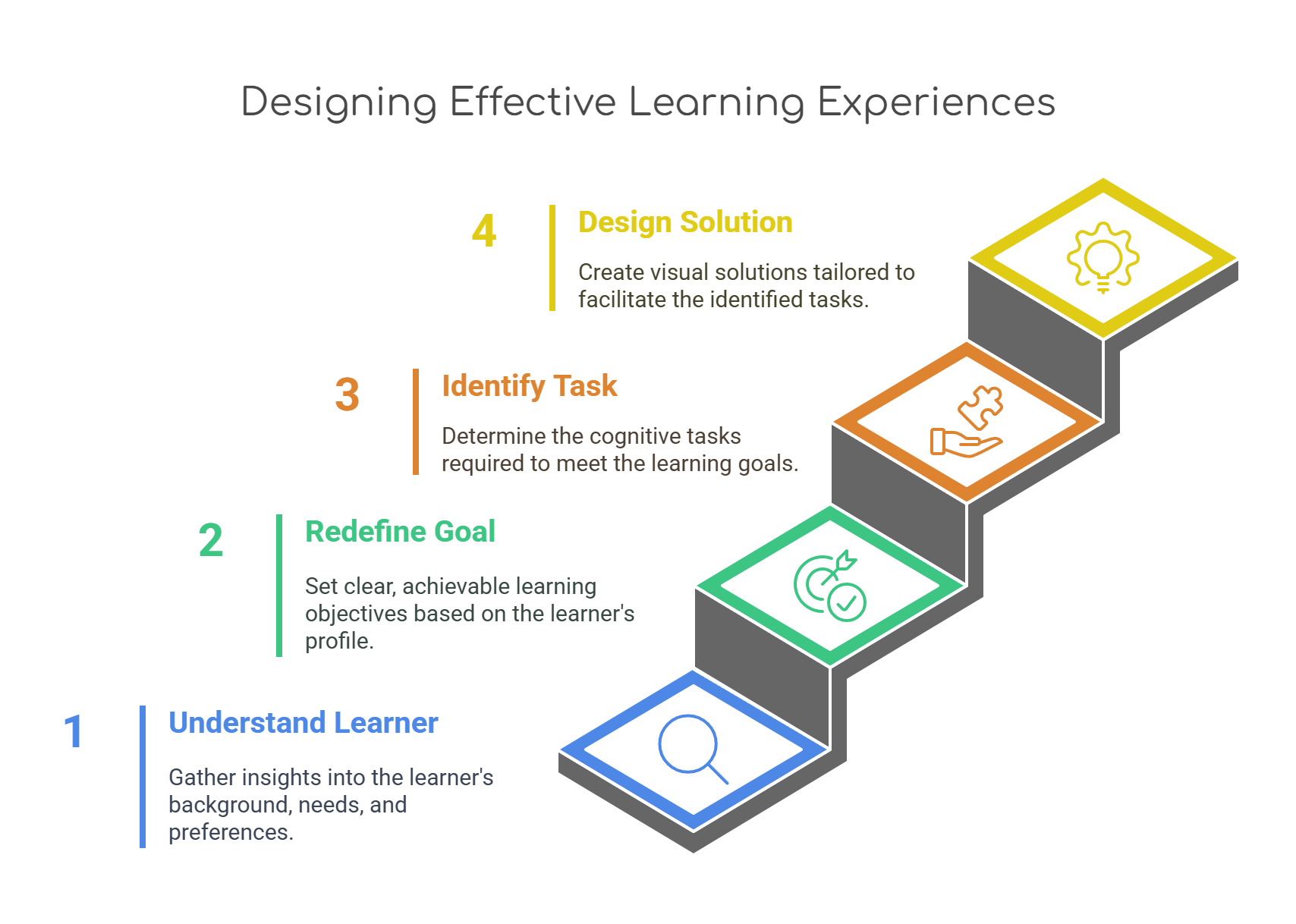 Designing Effective Learning Experiences

4

Design Solution

Create visual solutions tailored to facilitate the identified tasks.

3

Identify Task

Determine the cognitive tasks required to meet the learning goals.

2

Redefine Goal

Set clear, achievable learning objectives based on the learner's profile.

1

Understand Learner

Gather insights into the learner's background, needs, and preferences.